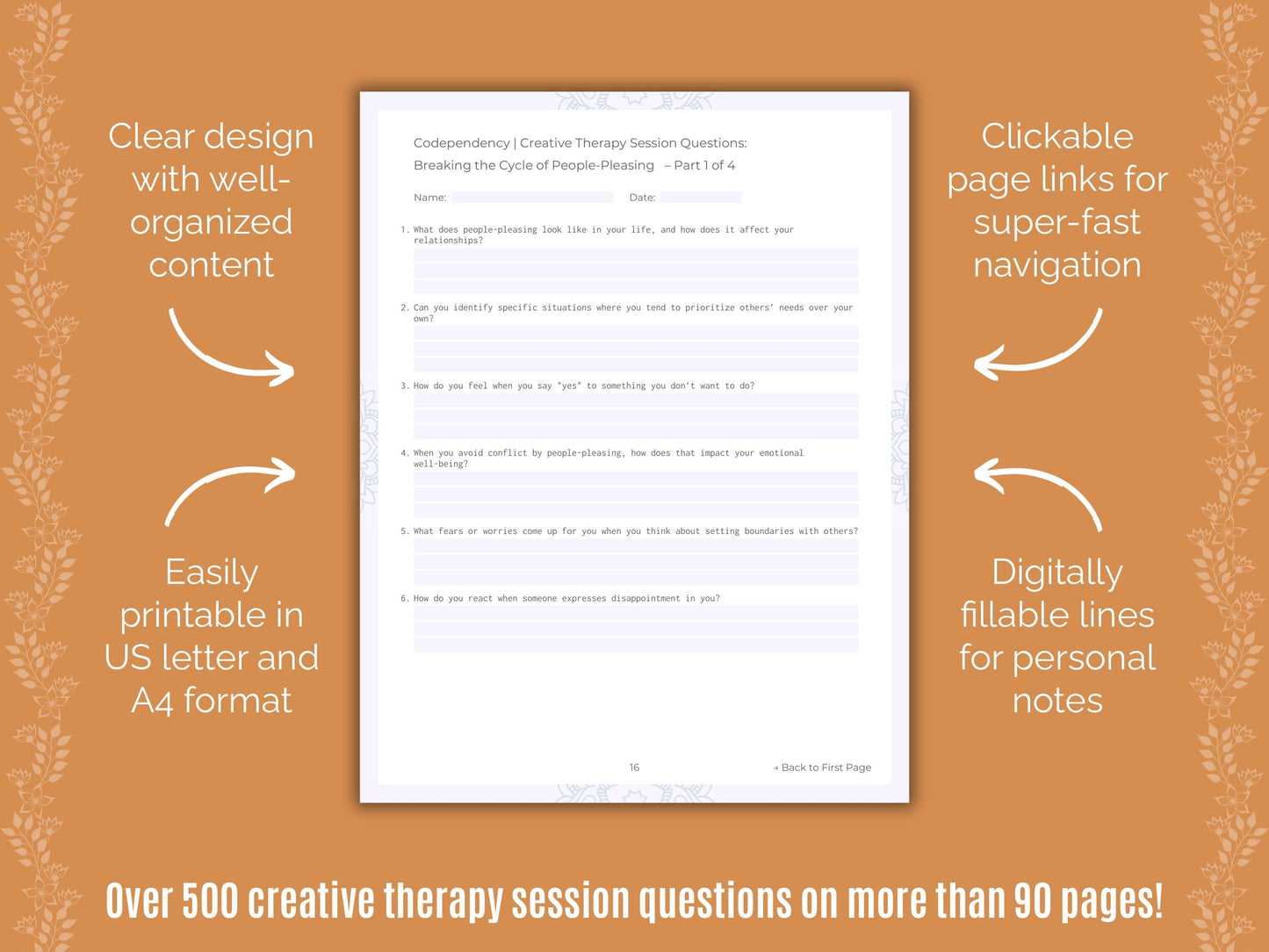 Clear design with well-organized content

Easily printable in US letter and A4 format

Codependency | Creative Therapy Session Questions: Breaking the Cycle of People-Pleasing – Part 1 of 4

Name: Date:

1. What does people-pleasing look like in your life, and how does it affect your relationships?

2. Can you identify specific situations where you tend to prioritize others' needs over your own?

3. How do you feel when you say "yes" to something you don't want to do?

4. When you avoid conflict by people-pleasing, how does that impact your emotional well-being?

5. What fears or worries come up for you when you think about setting boundaries with others?

6. How do you react when someone expresses disappointment in you?

16

→ Back to First Page

Clickable page links for super-fast navigation

Digitally fillable lines for personal notes

Over 500 creative therapy session questions on more than 90 pages!